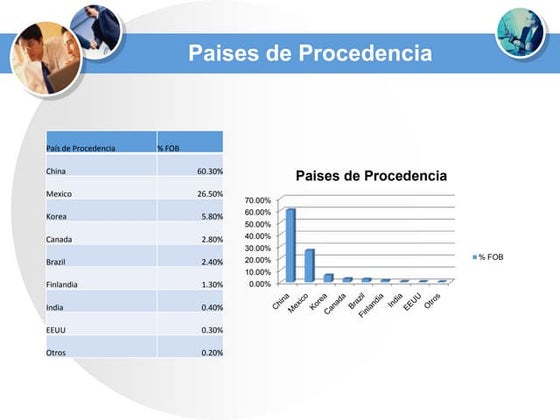 Paises de Procedencia

| País de Procedencia | % FOB |
|---|---|
| China | 60.30% |
| Mexico | 26.50% |
| Korea | 5.80% |
| Canada | 2.80% |
| Brazil | 2.40% |
| Finlandia | 1.30% |
| India | 0.40% |
| EEUU | 0.30% |
| Otros | 0.20% |

Paises de Procedencia

70.00%
60.00%
50.00%
40.00%
30.00%
20.00%
10.00%
0.00%

China
Mexico
Korea
Canada
Brazil
Finlandia
India
EEUU
Otros

% FOB